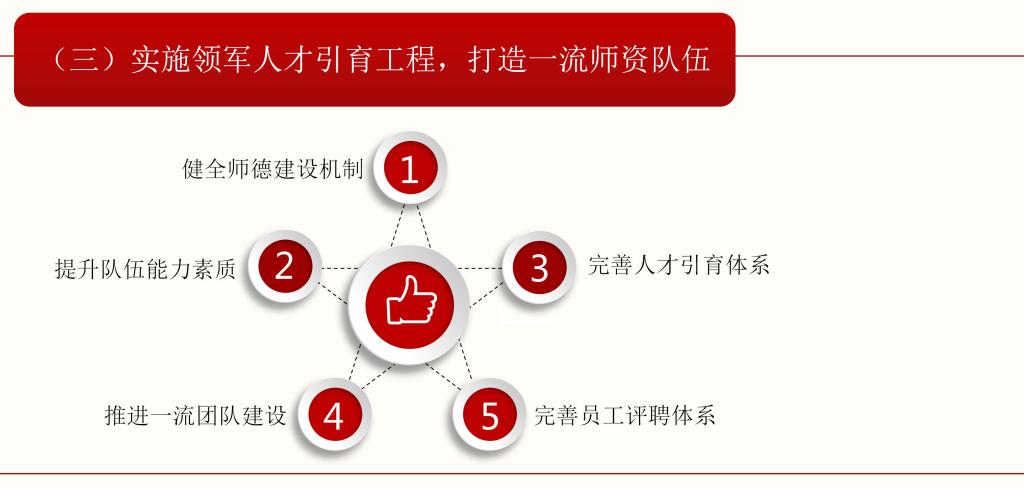 （三）实施领军人才引育工程，打造一流师资队伍

健全师德建设机制 1

提升队伍能力素质 2

3 完善人才引育体系

推进一流团队建设 4

5 完善员工评聘体系